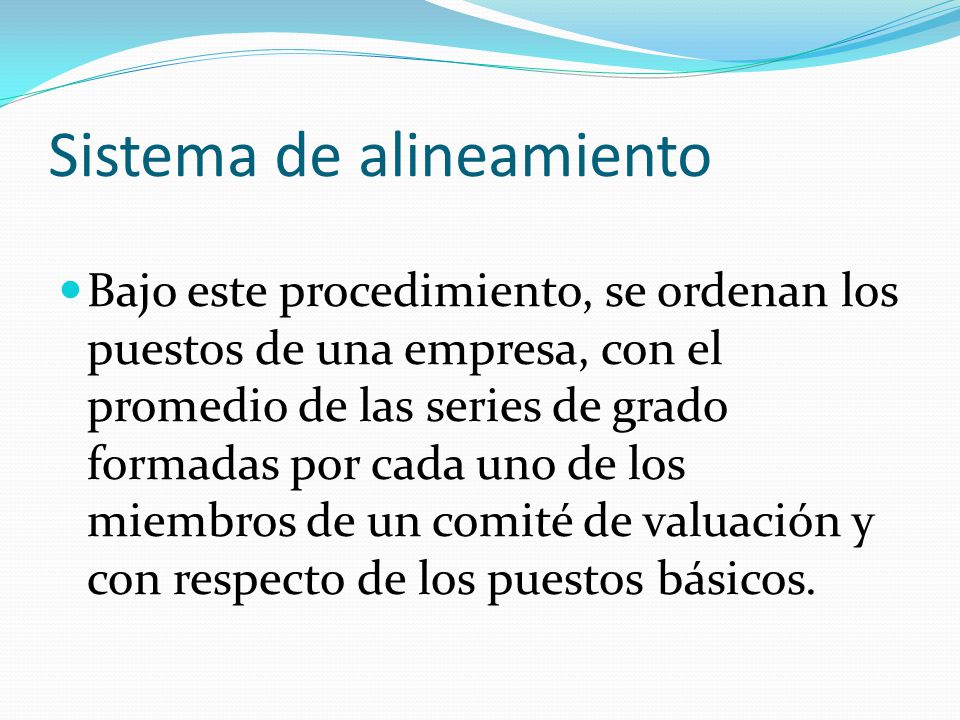 Sistema de alineamiento

Bajo este procedimiento, se ordenan los puestos de una empresa, con el promedio de las series de grado formadas por cada uno de los miembros de un comité de valuación y con respecto de los puestos básicos.